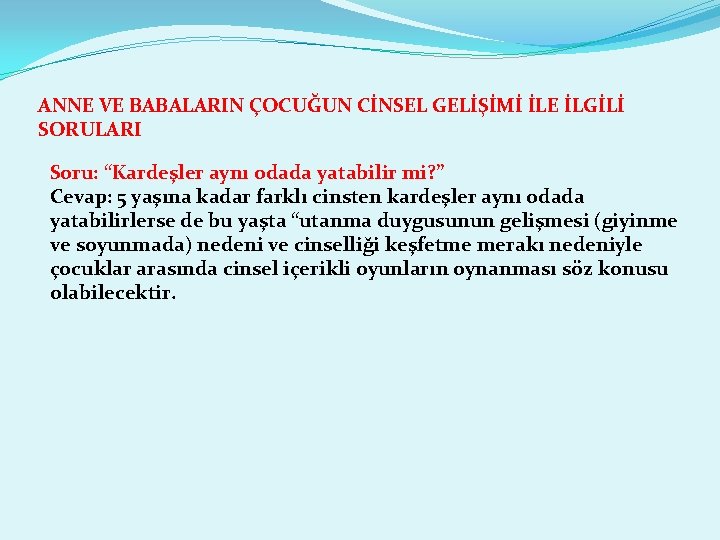 ANNE VE BABALARIN ÇOCUĞUN CİNSEL GELİŞİMİ İLE İLGİLİ SORULARI

Soru: “Kardeşler aynı odada yatabilir mi?”
Cevap: 5 yaşına kadar farklı cinsten kardeşler aynı odada yatabilirlerse de bu yaşta “utanma duygusunun gelişmesi (giyinme ve soyunmada) nedeni ve cinselliği keşfetme merakı nedeniyle çocuklar arasında cinsel içerikli oyunların oynanması söz konusu olabilecektir.